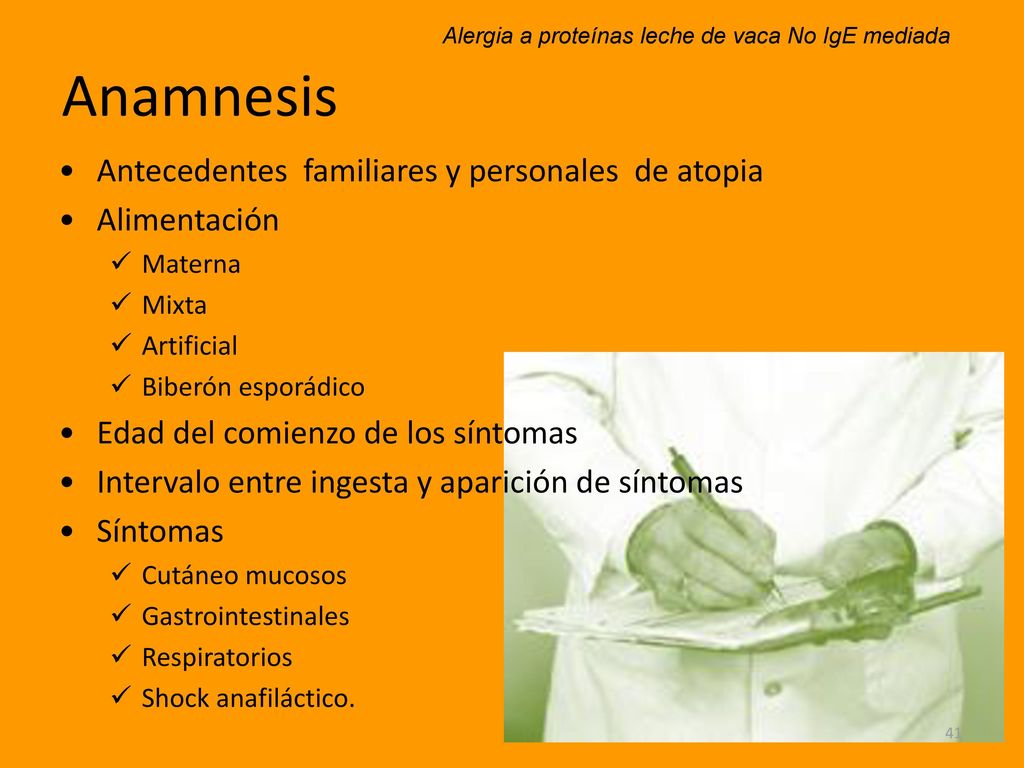 Alergia a proteínas leche de vaca No IgE mediada

Anamnesis

• Antecedentes familiares y personales de atopia
• Alimentación
✓ Materna
✓ Mixta
✓ Artificial
✓ Biberón esporádico
• Edad del comienzo de los síntomas
• Intervalo entre ingesta y aparición de síntomas
• Síntomas
✓ Cutáneo mucosos
✓ Gastrointestinales
✓ Respiratorios
✓ Shock anafiláctico.

41